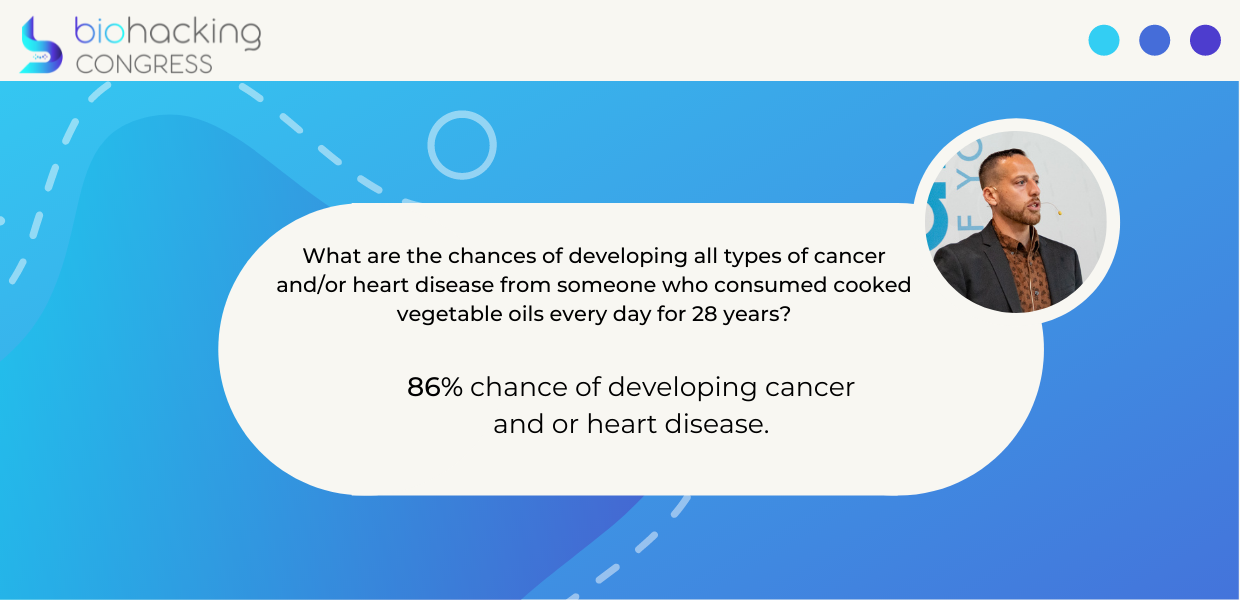 biohacking
CONGRESS

What are the chances of developing all types of cancer and/or heart disease from someone who consumed cooked vegetable oils every day for 28 years?

86% chance of developing cancer and or heart disease.